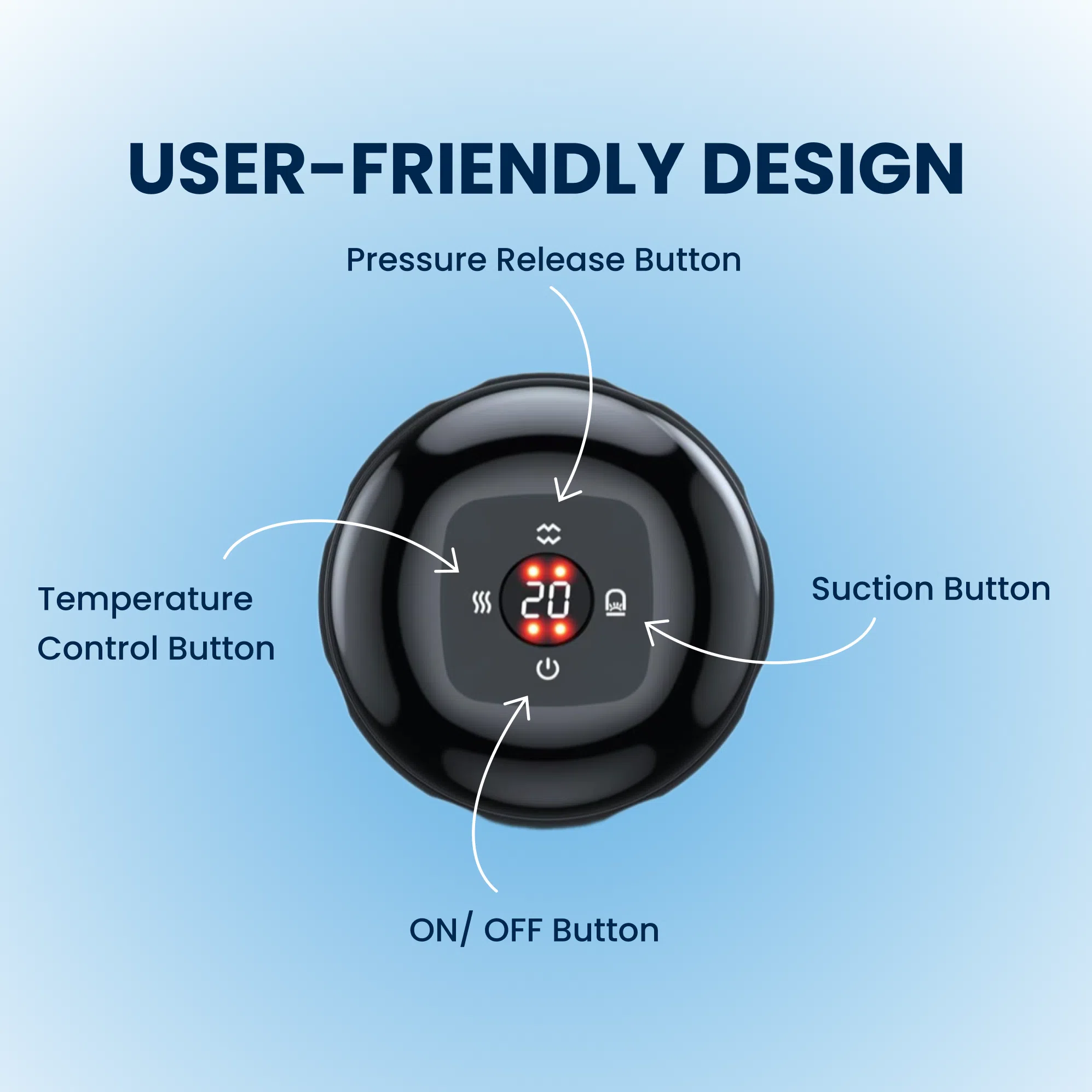 USER-FRIENDLY DESIGN

Pressure Release Button

Temperature Control Button

20

Suction Button

ON/ OFF Button